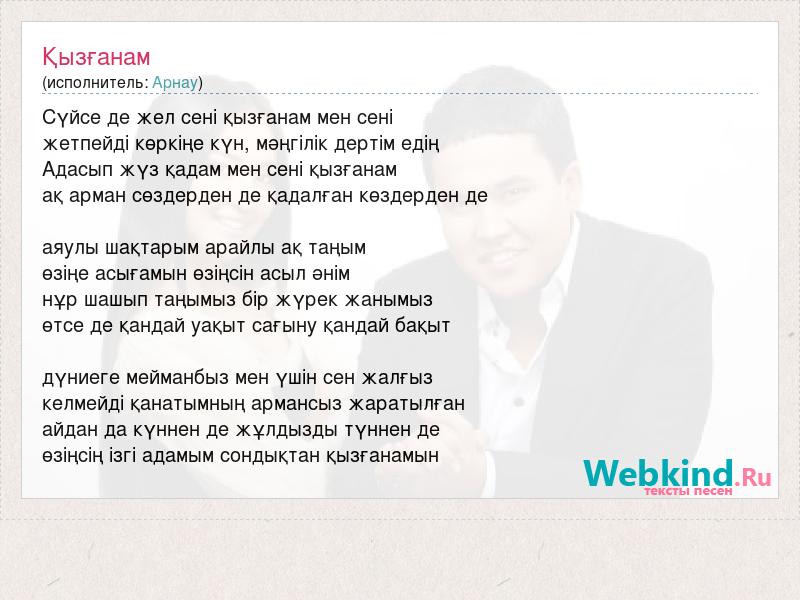 Қызғанам
(исполнитель: Арнау)

Сүйсе де жел сені қызғанам мен сені
жетпейді көркіңе күн, мәңгілік дертім едің
Адасып жүз қадам мен сені қызғанам
ақ арман сөздерден де қадалған көздерден де

аяулы шақтарым арайлы ақ таңым
өзіңе асығамын өзіңсін асыл әнім
нұр шашып таңымыз бір жүрек жанымыз
өтсе де қандай уақыт сағыну қандай бақыт

дүниеге мейманбыз мен үшін сен жалғыз
келмейді қанатымның армансыз жаратылған
айдан да күннен де жұлдызды түннен де
өзіңсің ізгі адамым сондықтан қызғанамын

Webkind.Ru
тексты песен